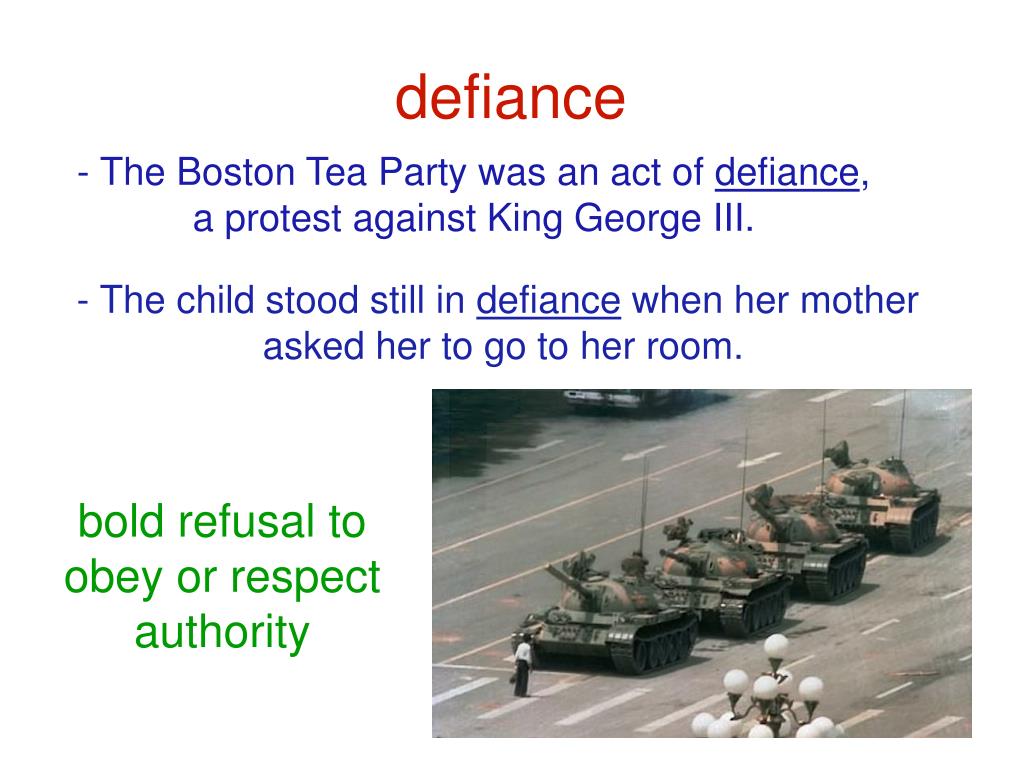 defiance

- The Boston Tea Party was an act of defiance, a protest against King George III.

- The child stood still in defiance when her mother asked her to go to her room.

bold refusal to obey or respect authority